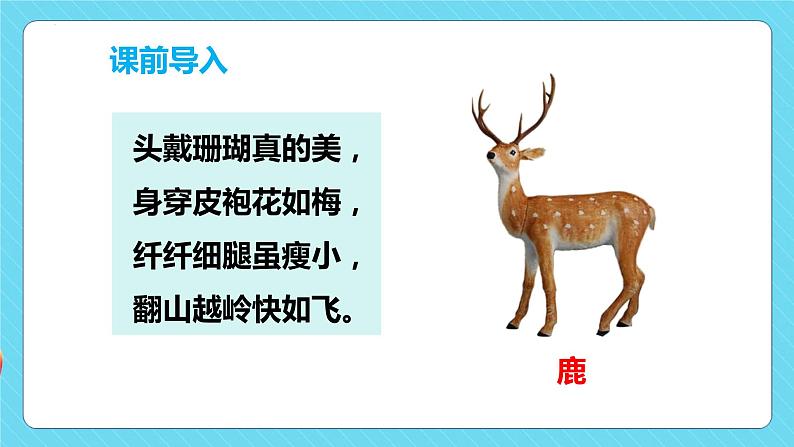 课前导入

头戴珊瑚真的美，
身穿皮袍花如梅，
纤纤细腿虽瘦小，
翻山越岭快如飞。

鹿